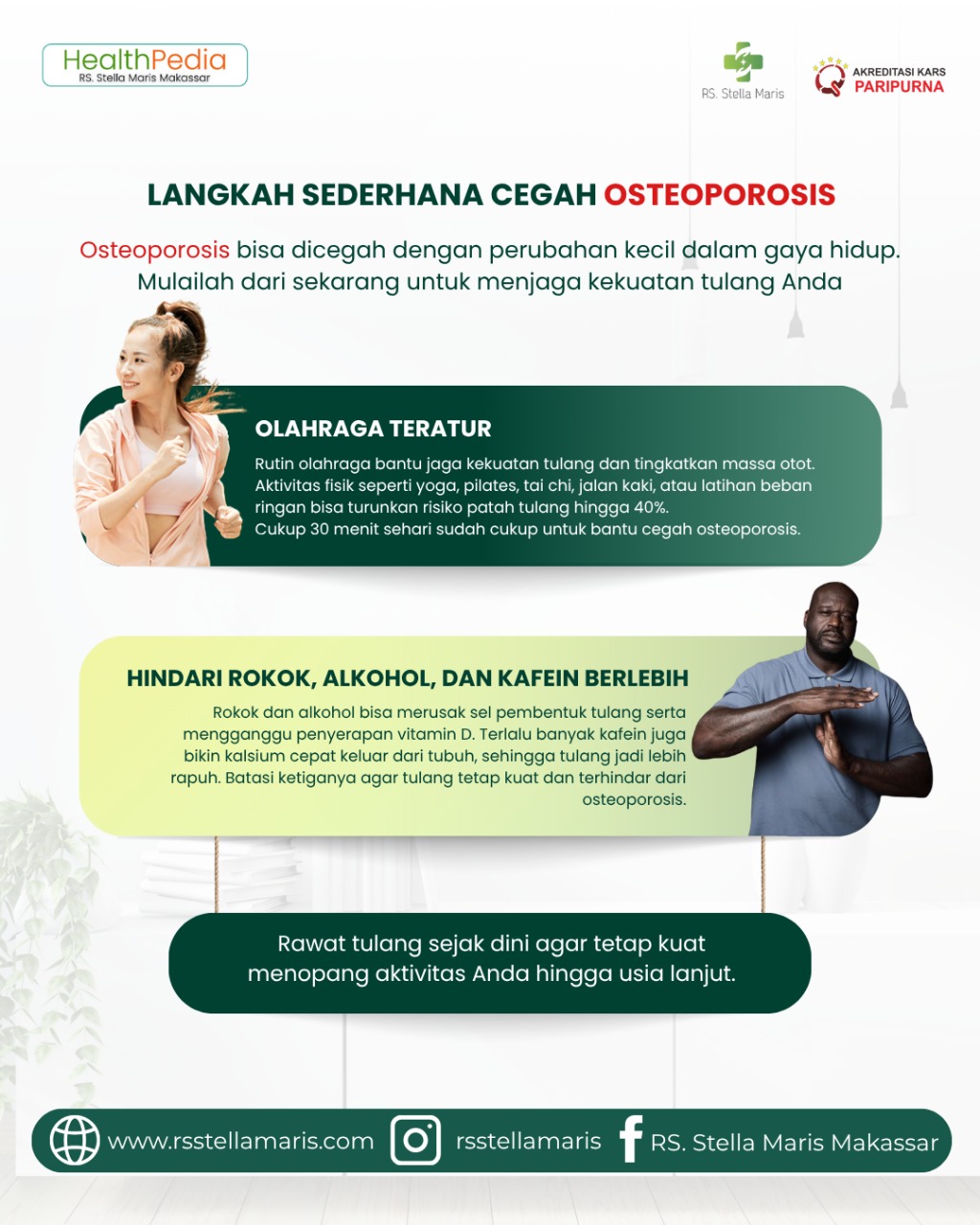 HealthPedia
RS. Stella Maris Makassar

RS. Stella Maris

AKREDITASI KARS
PARIPURNA

LANGKAH SEDERHANA CEGAH OSTEOPOROSIS

Osteoporosis bisa dicegah dengan perubahan kecil dalam gaya hidup. Mulailah dari sekarang untuk menjaga kekuatan tulang Anda

OLAHRAGA TERATUR

Rutin olahraga bantu jaga kekuatan tulang dan tingkatkan massa otot. Aktivitas fisik seperti yoga, pilates, tai chi, jalan kaki, atau latihan beban ringan bisa turunkan risiko patah tulang hingga 40%.
Cukup 30 menit sehari sudah cukup untuk bantu cegah osteoporosis.

HINDARI ROKOK, ALKOHOL, DAN KAFEIN BERLEBIH

Rokok dan alkohol bisa merusak sel pembentuk tulang serta mengganggu penyerapan vitamin D. Terlalu banyak kafein juga bikin kalsium cepat keluar dari tubuh, sehingga tulang jadi lebih rapuh. Batasi ketiganya agar tulang tetap kuat dan terhindar dari osteoporosis.

Rawat tulang sejak dini agar tetap kuat menopang aktivitas Anda hingga usia lanjut.

www.rsstellamaris.com rsstellamaris RS. Stella Maris Makassar